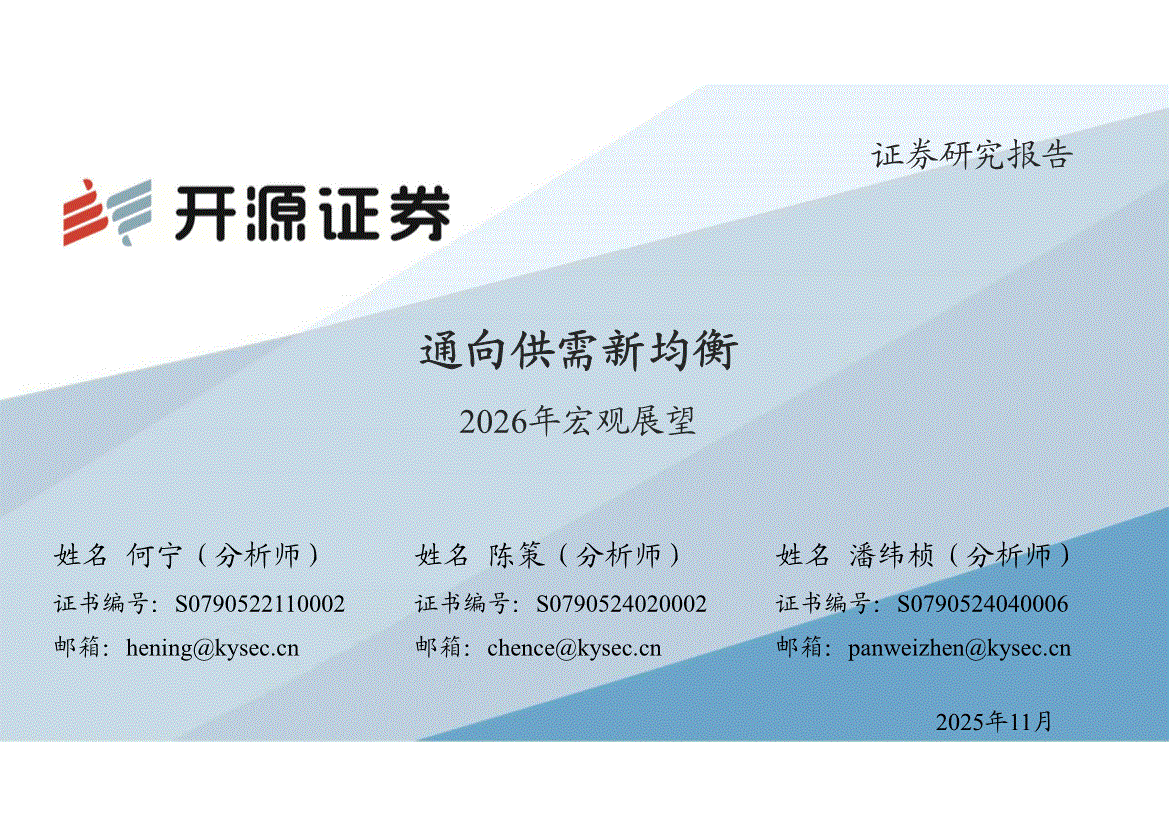 证券研究报告

开源证券

通向供需新均衡

2026年宏观展望

姓名 何宁（分析师）
证书编号：S0790522110002
邮箱：hening@kysec.cn

姓名 陈策（分析师）
证书编号：S0790524020002
邮箱：chence@kysec.cn

姓名 潘纬桢（分析师）
证书编号：S0790524040006
邮箱：panweizhen@kysec.cn

2025年11月